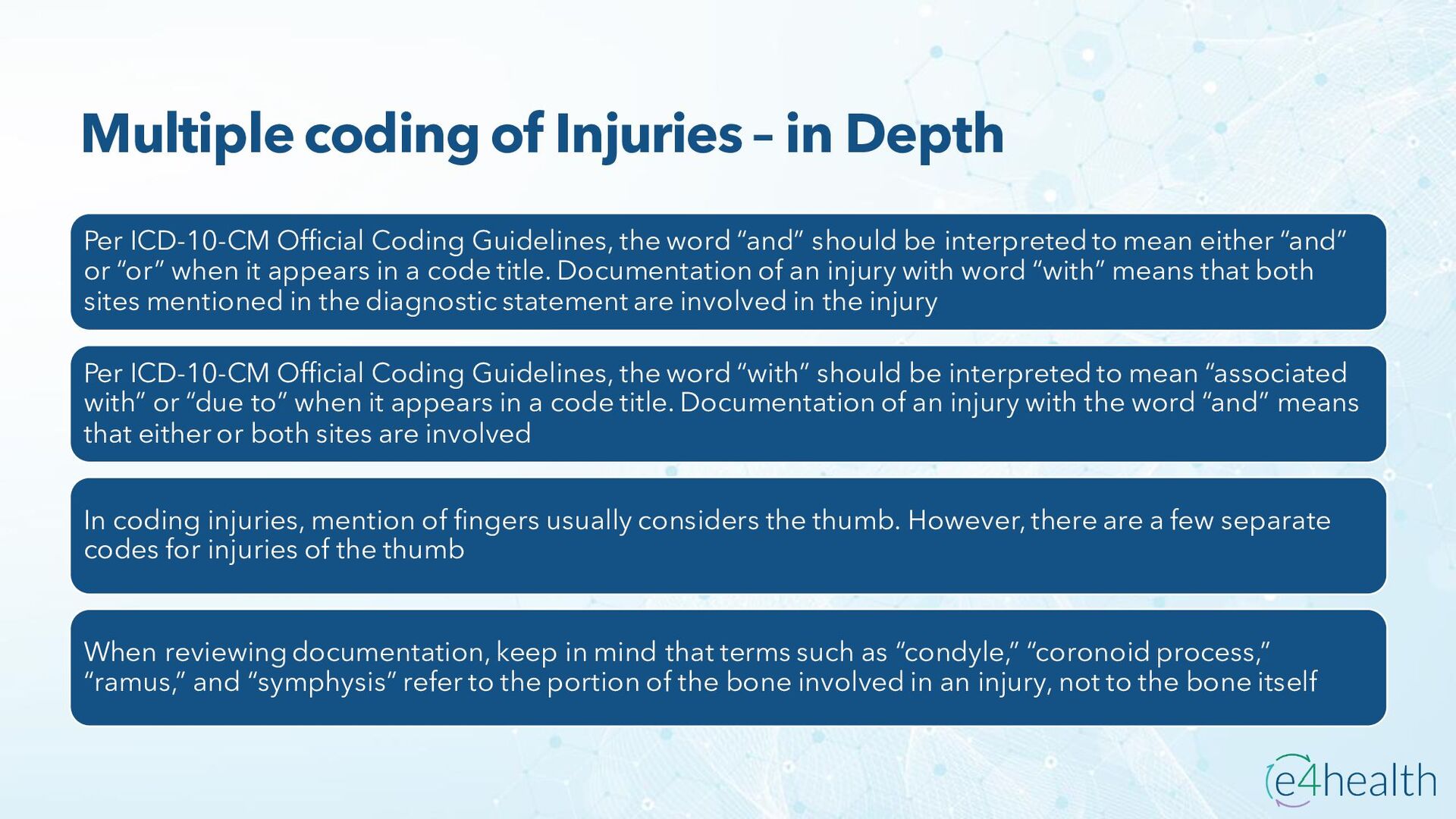 Multiple coding of Injuries – in Depth

Per ICD-10-CM Official Coding Guidelines, the word “and” should be interpreted to mean either “and” or “or” when it appears in a code title. Documentation of an injury with word “with” means that both sites mentioned in the diagnostic statement are involved in the injury

Per ICD-10-CM Official Coding Guidelines, the word “with” should be interpreted to mean “associated with” or “due to” when it appears in a code title. Documentation of an injury with the word “and” means that either or both sites are involved

In coding injuries, mention of fingers usually considers the thumb. However, there are a few separate codes for injuries of the thumb

When reviewing documentation, keep in mind that terms such as “condyle,” “coronoid process,” “ramus,” and “symphysis” refer to the portion of the bone involved in an injury, not to the bone itself

e4health